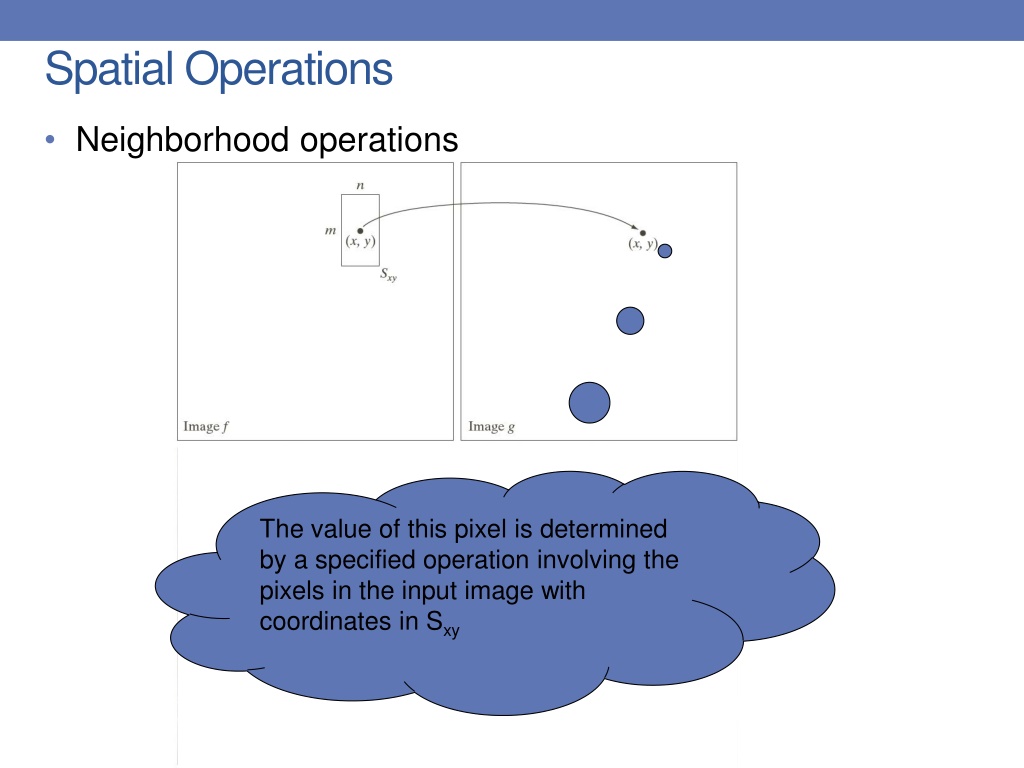 Spatial Operations

• Neighborhood operations

$n$

$m$

$(x, y)$

$S_{xy}$

$(x, y)$

Image $f$

Image $g$

The value of this pixel is determined by a specified operation involving the pixels in the input image with coordinates in $S_{xy}$